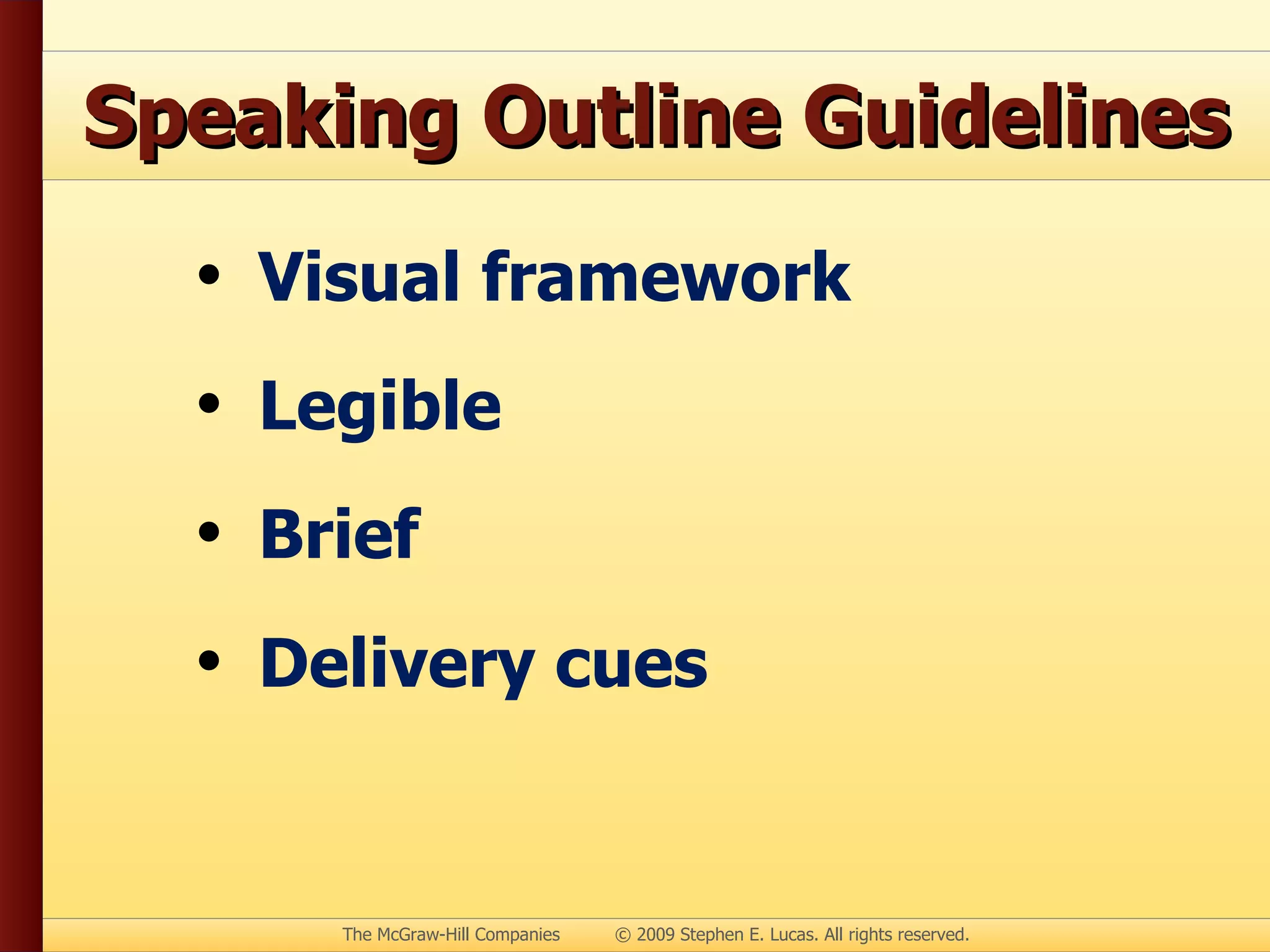 Speaking Outline Guidelines

• Visual framework

• Legible

• Brief

• Delivery cues

The McGraw-Hill Companies © 2009 Stephen E. Lucas. All rights reserved.